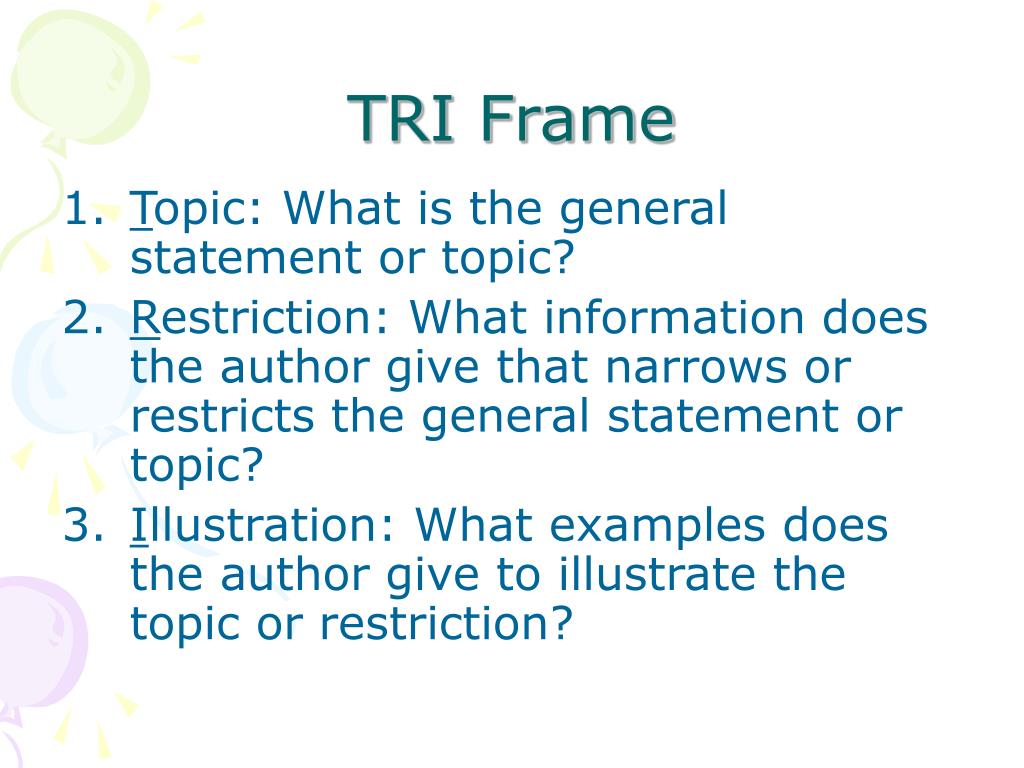 TRI Frame

1. Topic: What is the general statement or topic?
2. Restriction: What information does the author give that narrows or restricts the general statement or topic?
3. Illustration: What examples does the author give to illustrate the topic or restriction?